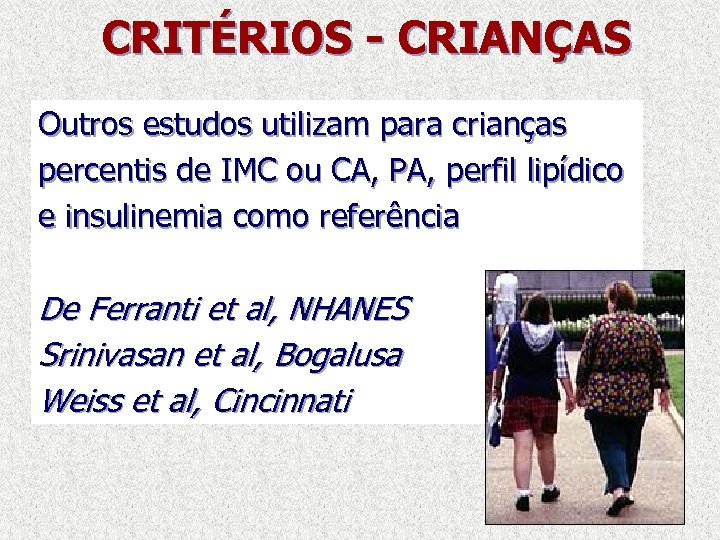 CRITÉRIOS - CRIANÇAS

Outros estudos utilizam para crianças percentis de IMC ou CA, PA, perfil lipídico e insulinemia como referência

De Ferranti et al, NHANES
Srinivasan et al, Bogalusa
Weiss et al, Cincinnati